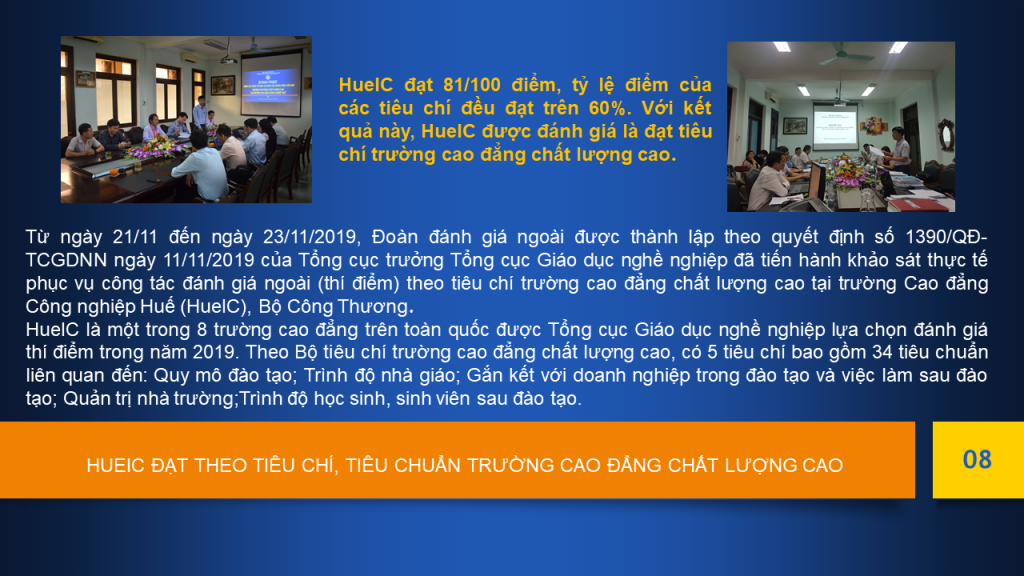 HueIC đạt 81/100 điểm, tỷ lệ điểm của các tiêu chí đều đạt trên 60%. Với kết quả này, HueIC được đánh giá là đạt tiêu chí trường cao đẳng chất lượng cao.

Từ ngày 21/11 đến ngày 23/11/2019, Đoàn đánh giá ngoài được thành lập theo quyết định số 1390/QĐ-TCGDNN ngày 11/11/2019 của Tổng cục trưởng Tổng cục Giáo dục nghề nghiệp đã tiến hành khảo sát thực tế phục vụ công tác đánh giá ngoài (thí điểm) theo tiêu chí trường cao đẳng chất lượng cao tại trường Cao đẳng Công nghiệp Huế (HueIC), Bộ Công Thương.
HueIC là một trong 8 trường cao đẳng trên toàn quốc được Tổng cục Giáo dục nghề nghiệp lựa chọn đánh giá thí điểm trong năm 2019. Theo Bộ tiêu chí trường cao đẳng chất lượng cao, có 5 tiêu chí bao gồm 34 tiêu chuẩn liên quan đến: Quy mô đào tạo; Trình độ nhà giáo; Gắn kết với doanh nghiệp trong đào tạo và việc làm sau đào tạo; Quản trị nhà trường;Trình độ học sinh, sinh viên sau đào tạo.

HUEIC ĐẠT THEO TIÊU CHÍ, TIÊU CHUẨN TRƯỜNG CAO ĐẲNG CHẤT LƯỢNG CAO

08